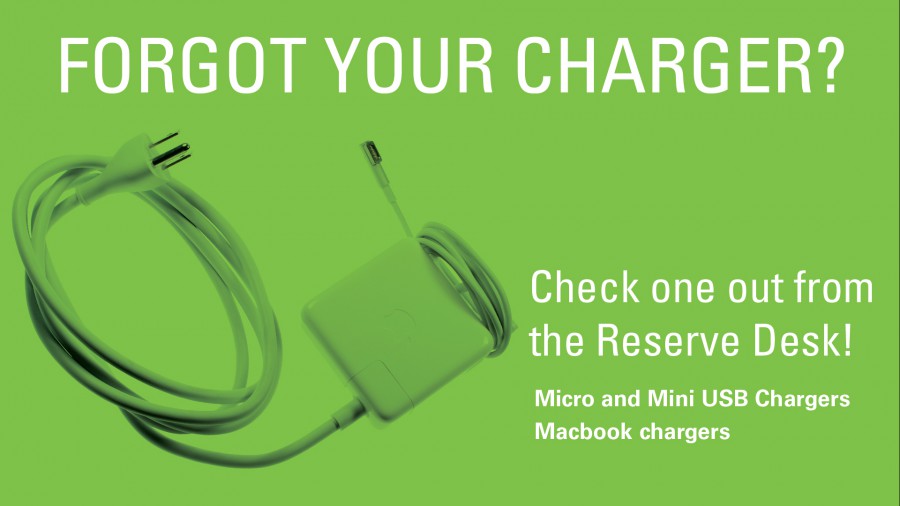 FORGOT YOUR CHARGER?

Check one out from the Reserve Desk!

Micro and Mini USB Chargers
Macbook chargers